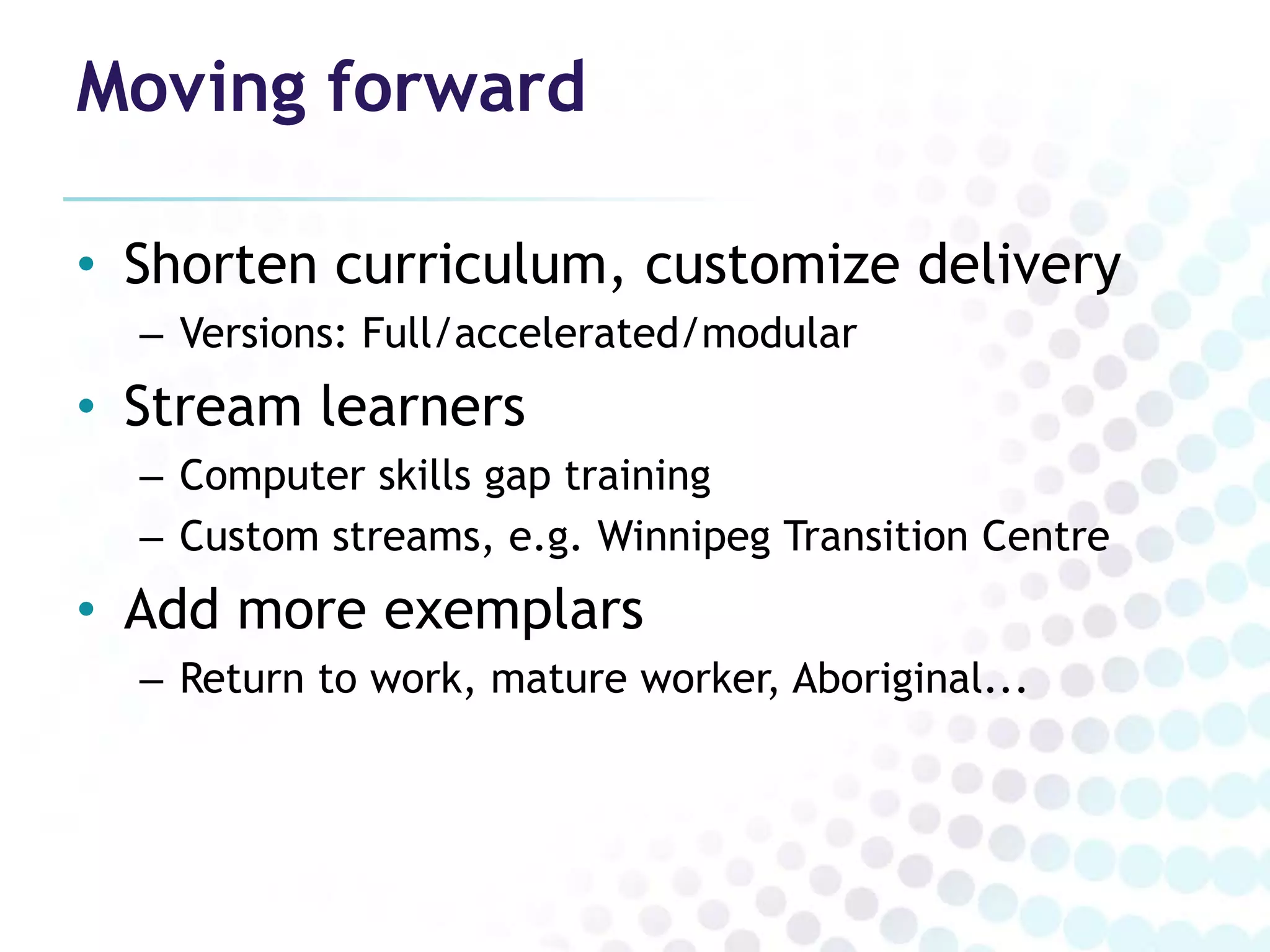 Moving forward

• Shorten curriculum, customize delivery
– Versions: Full/accelerated/modular

• Stream learners
– Computer skills gap training
– Custom streams, e.g. Winnipeg Transition Centre

• Add more exemplars
– Return to work, mature worker, Aboriginal...